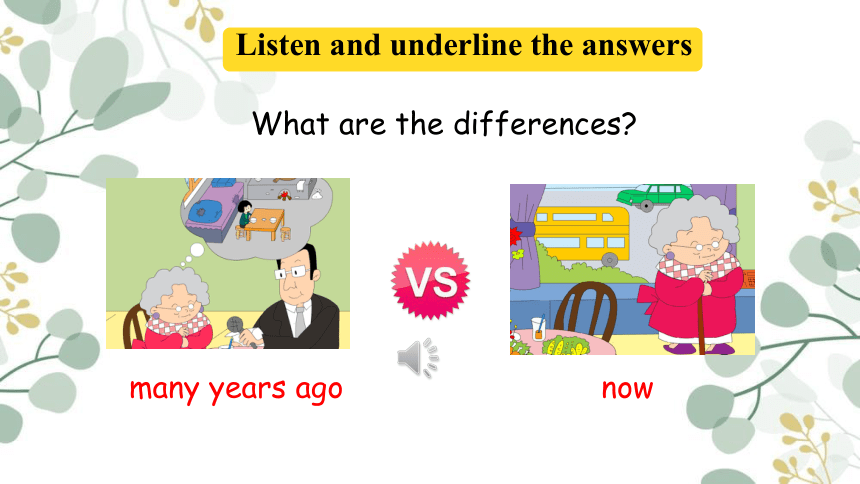 Listen and underline the answers

What are the differences?

VS

many years ago

now